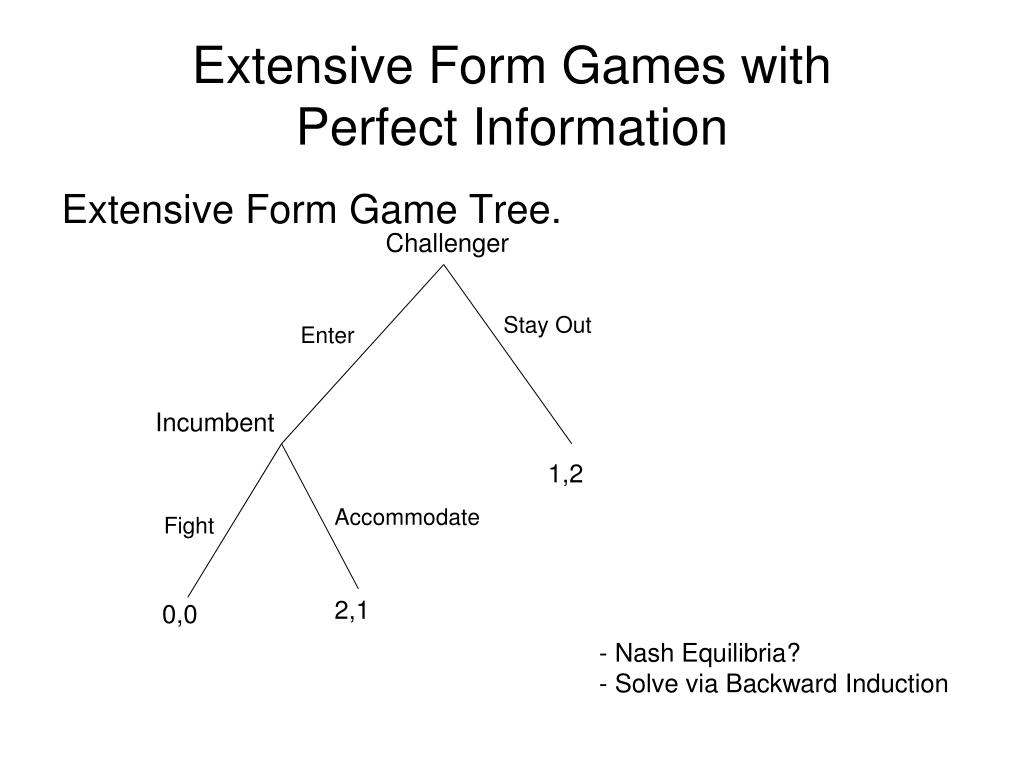 Extensive Form Games with Perfect Information

Extensive Form Game Tree.

Challenger

Enter

Stay Out

Incumbent

1,2

Fight

Accommodate

0,0

2,1

- Nash Equilibria?
- Solve via Backward Induction